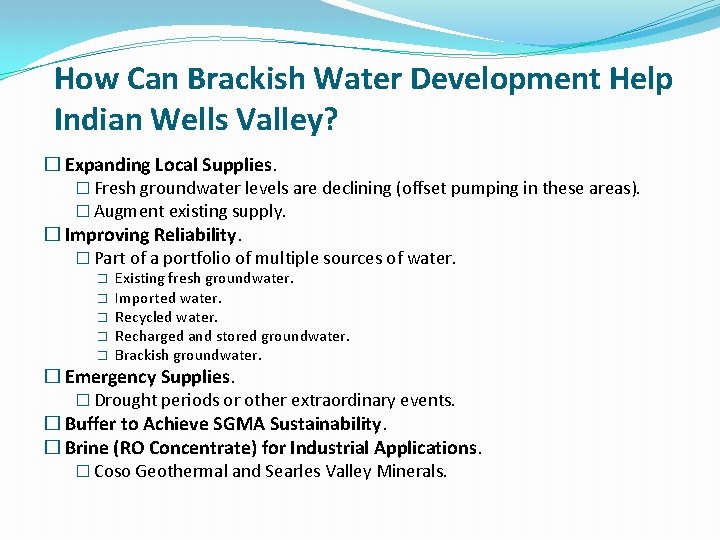 How Can Brackish Water Development Help Indian Wells Valley?

☐ Expanding Local Supplies.
☐ Fresh groundwater levels are declining (offset pumping in these areas).
☐ Augment existing supply.
☐ Improving Reliability.
☐ Part of a portfolio of multiple sources of water.
☐ Existing fresh groundwater.
☐ Imported water.
☐ Recycled water.
☐ Recharged and stored groundwater.
☐ Brackish groundwater.
☐ Emergency Supplies.
☐ Drought periods or other extraordinary events.
☐ Buffer to Achieve SGMA Sustainability.
☐ Brine (RO Concentrate) for Industrial Applications.
☐ Coso Geothermal and Searles Valley Minerals.